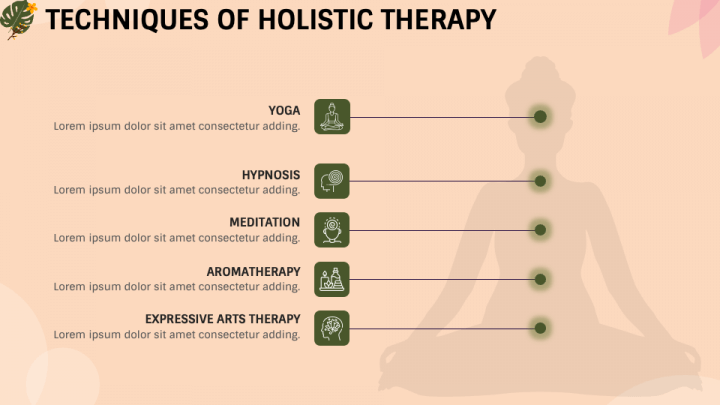 TECHNIQUES OF HOLISTIC THERAPY

YOGA
Lorem ipsum dolor sit amet consectetur adding.

HYPNOSIS
Lorem ipsum dolor sit amet consectetur adding.

MEDITATION
Lorem ipsum dolor sit amet consectetur adding.

AROMATHERAPY
Lorem ipsum dolor sit amet consectetur adding.

EXPRESSIVE ARTS THERAPY
Lorem ipsum dolor sit amet consectetur adding.